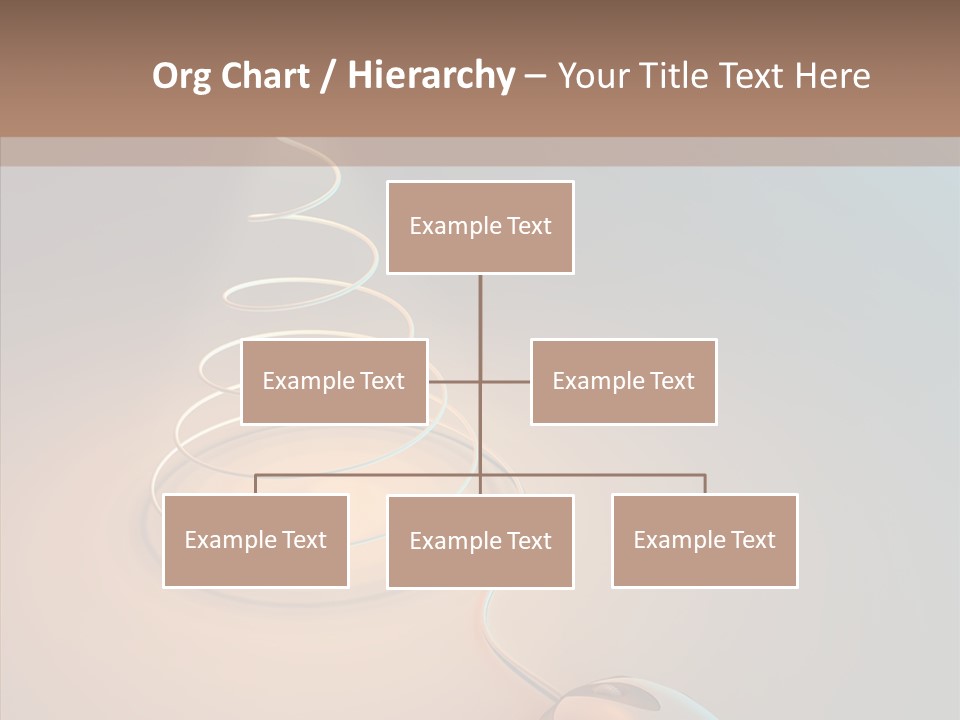 Org Chart / Hierarchy – Your Title Text Here

Example Text

Example Text

Example Text

Example Text

Example Text

Example Text